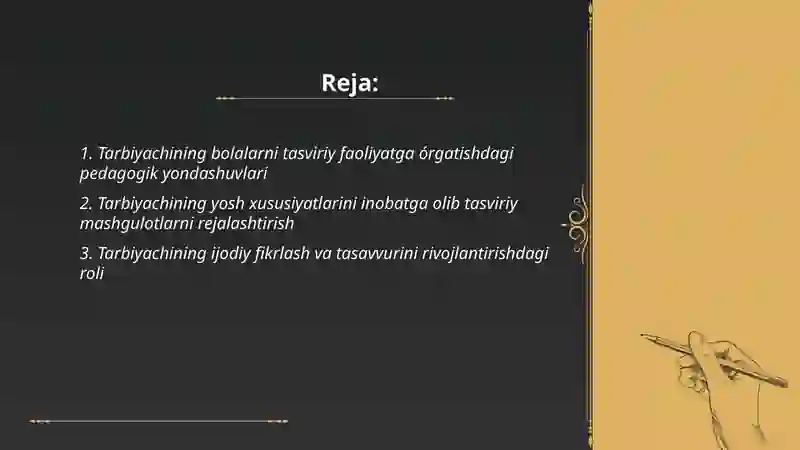 Reja:

1. Tarbiyachining bolalarni tasviriy faoliyatga órgatishdagi pedagogik yondashuvlari

2. Tarbiyachining yosh xususiyatlarini inobatga olib tasviriy mashgulotlarni rejalashtirish

3. Tarbiyachining ijodiy fikrlash va tasavvurini rivojlantirishdagi roli